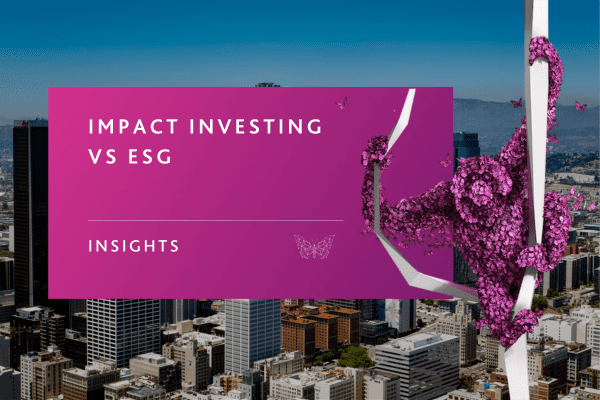 IMPACT INVESTING VS ESG

INSIGHTS